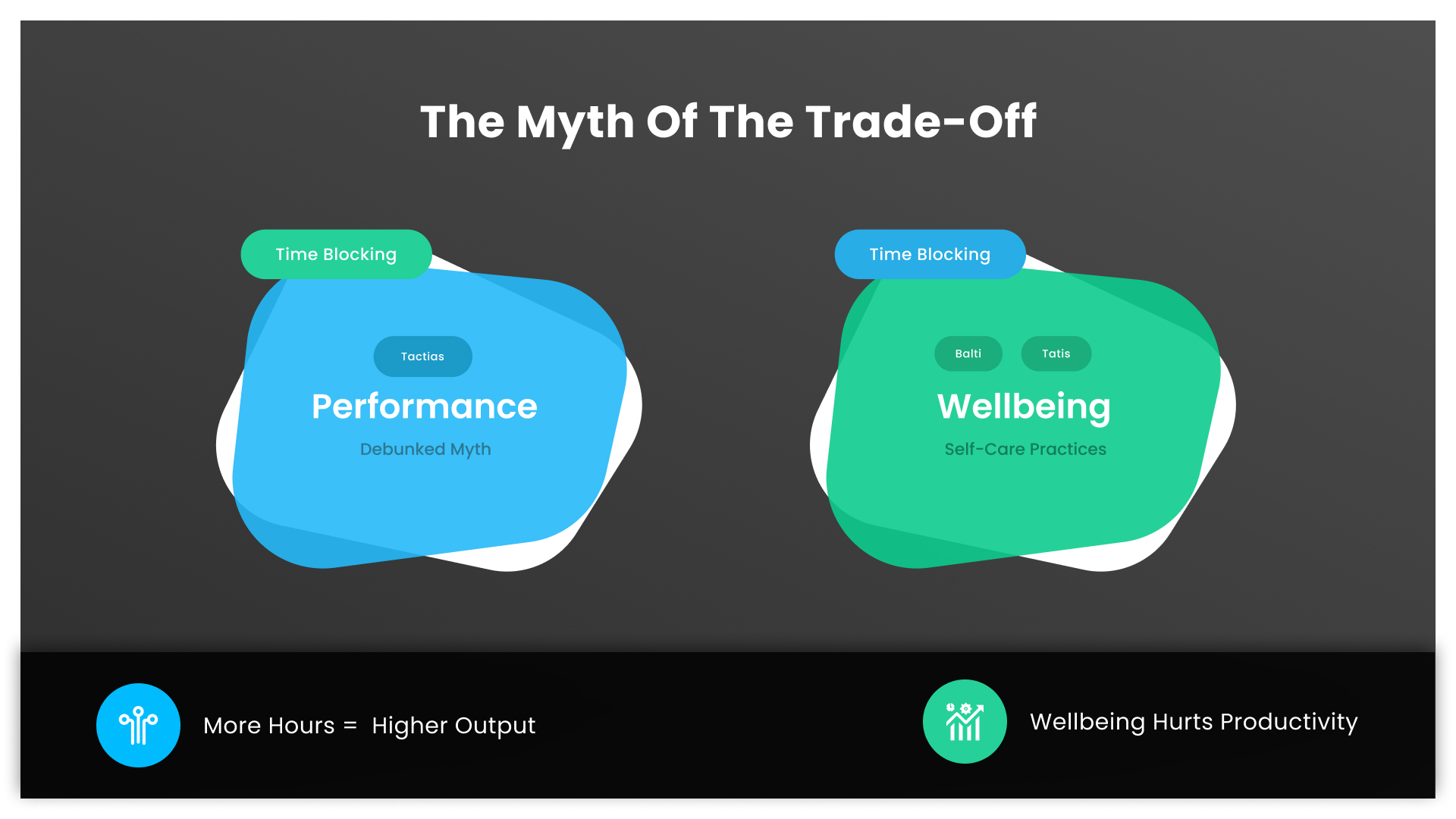 The Myth Of The Trade-Off

Time Blocking

Tactias

Performance

Debunked Myth

Time Blocking

Balti

Tatis

Wellbeing

Self-Care Practices

More Hours = Higher Output

Wellbeing Hurts Productivity